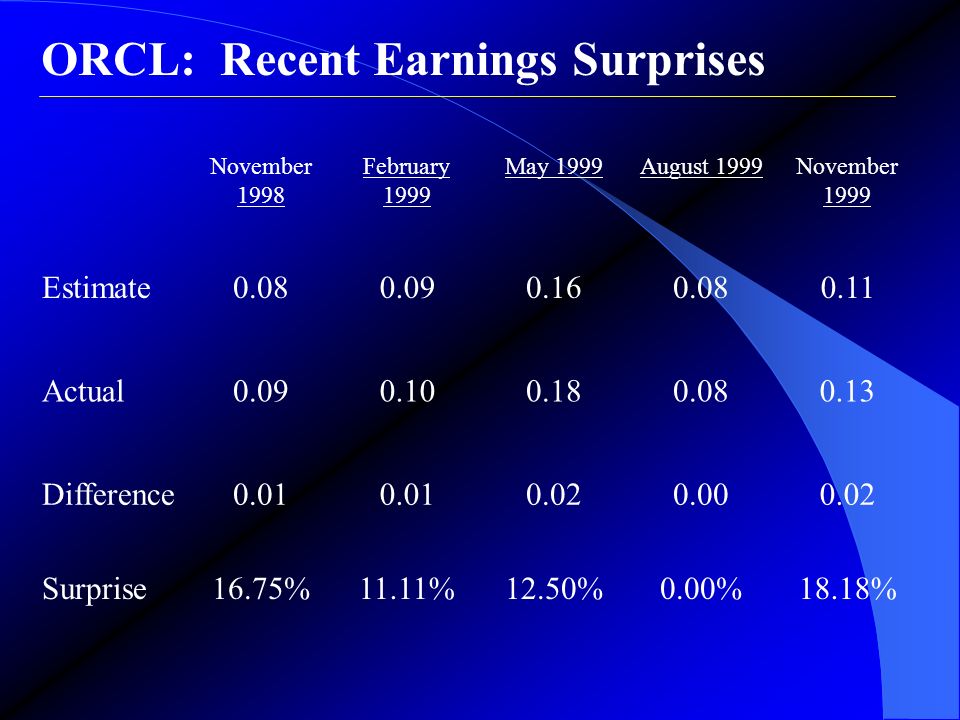 ORCL: Recent Earnings Surprises

| | November 1998 | February 1999 | May 1999 | August 1999 | November 1999 |
|---|---|---|---|---|---|
| Estimate | 0.08 | 0.09 | 0.16 | 0.08 | 0.11 |
| Actual | 0.09 | 0.10 | 0.18 | 0.08 | 0.13 |
| Difference | 0.01 | 0.01 | 0.02 | 0.00 | 0.02 |
| Surprise | 16.75% | 11.11% | 12.50% | 0.00% | 18.18% |